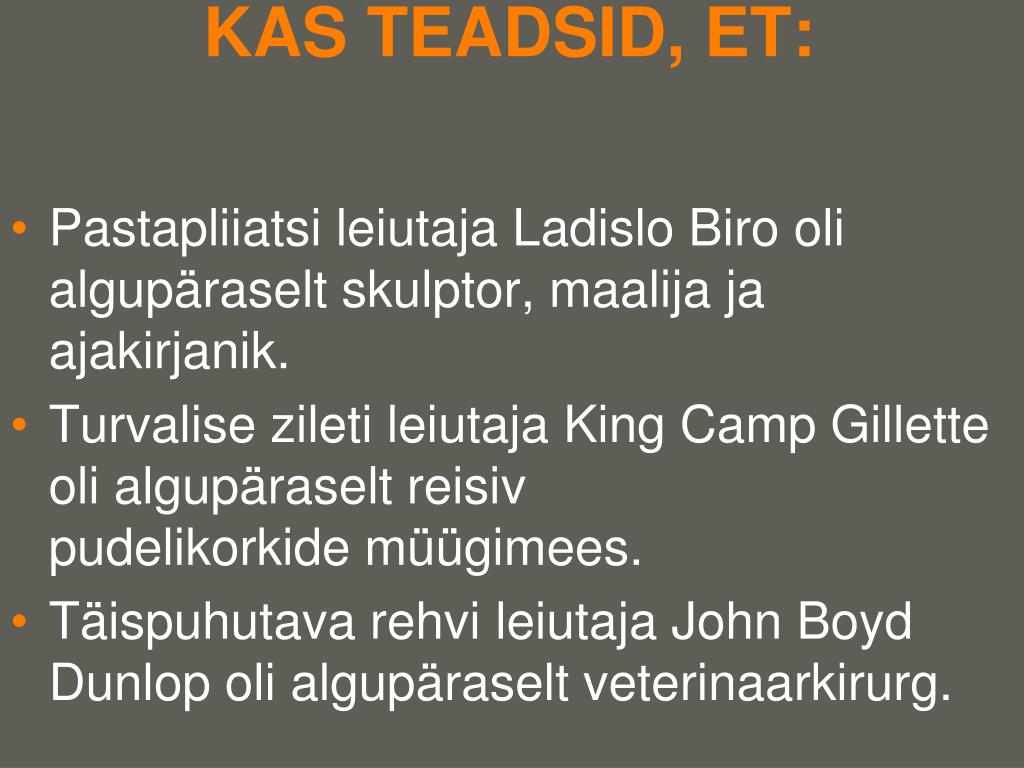 KAS TEADSID, ET:

• Pastapliiatsi leiutaja Ladislo Biro oli algupäraselt skulptor, maalija ja ajakirjanik.
• Turvalise zileti leiutaja King Camp Gillette oli algupäraselt reisiv pudelikorkide müügimees.
• Täispuhutava rehvi leiutaja John Boyd Dunlop oli algupäraselt veterinaarkirurg.